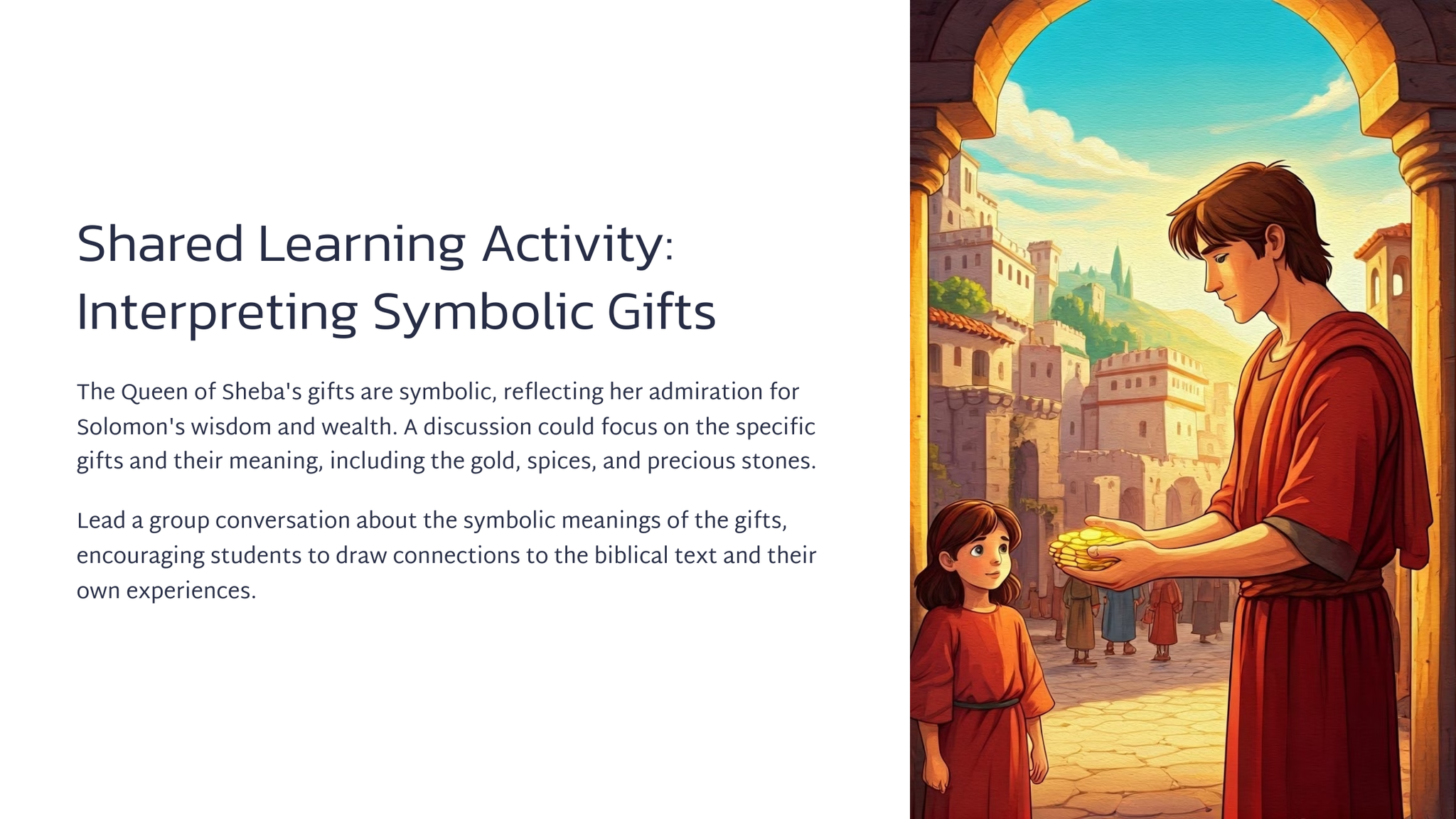 Shared Learning Activity: Interpreting Symbolic Gifts

The Queen of Sheba's gifts are symbolic, reflecting her admiration for Solomon's wisdom and wealth. A discussion could focus on the specific gifts and their meaning, including the gold, spices, and precious stones.

Lead a group conversation about the symbolic meanings of the gifts, encouraging students to draw connections to the biblical text and their own experiences.